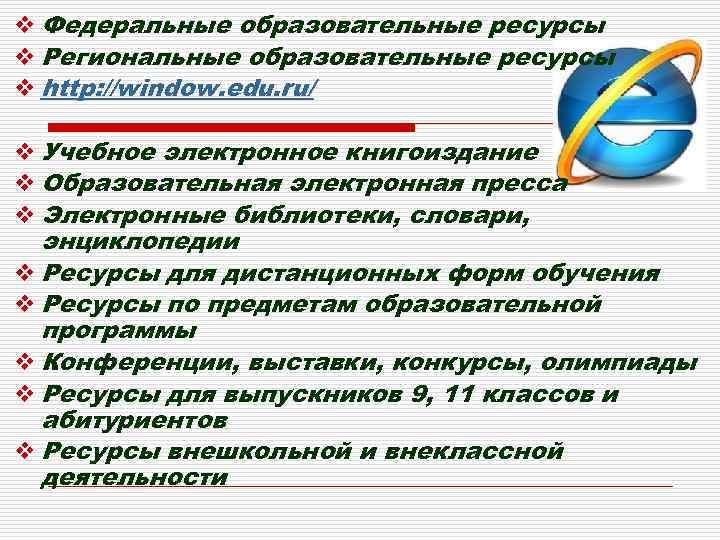 ❖ Федеральные образовательные ресурсы
❖ Региональные образовательные ресурсы
❖ http://window.edu.ru/

❖ Учебное электронное книгоиздание
❖ Образовательная электронная пресса
❖ Электронные библиотеки, словари, энциклопедии
❖ Ресурсы для дистанционных форм обучения
❖ Ресурсы по предметам образовательной программы
❖ Конференции, выставки, конкурсы, олимпиады
❖ Ресурсы для выпускников 9, 11 классов и абитуриентов
❖ Ресурсы внешкольной и внеклассной деятельности